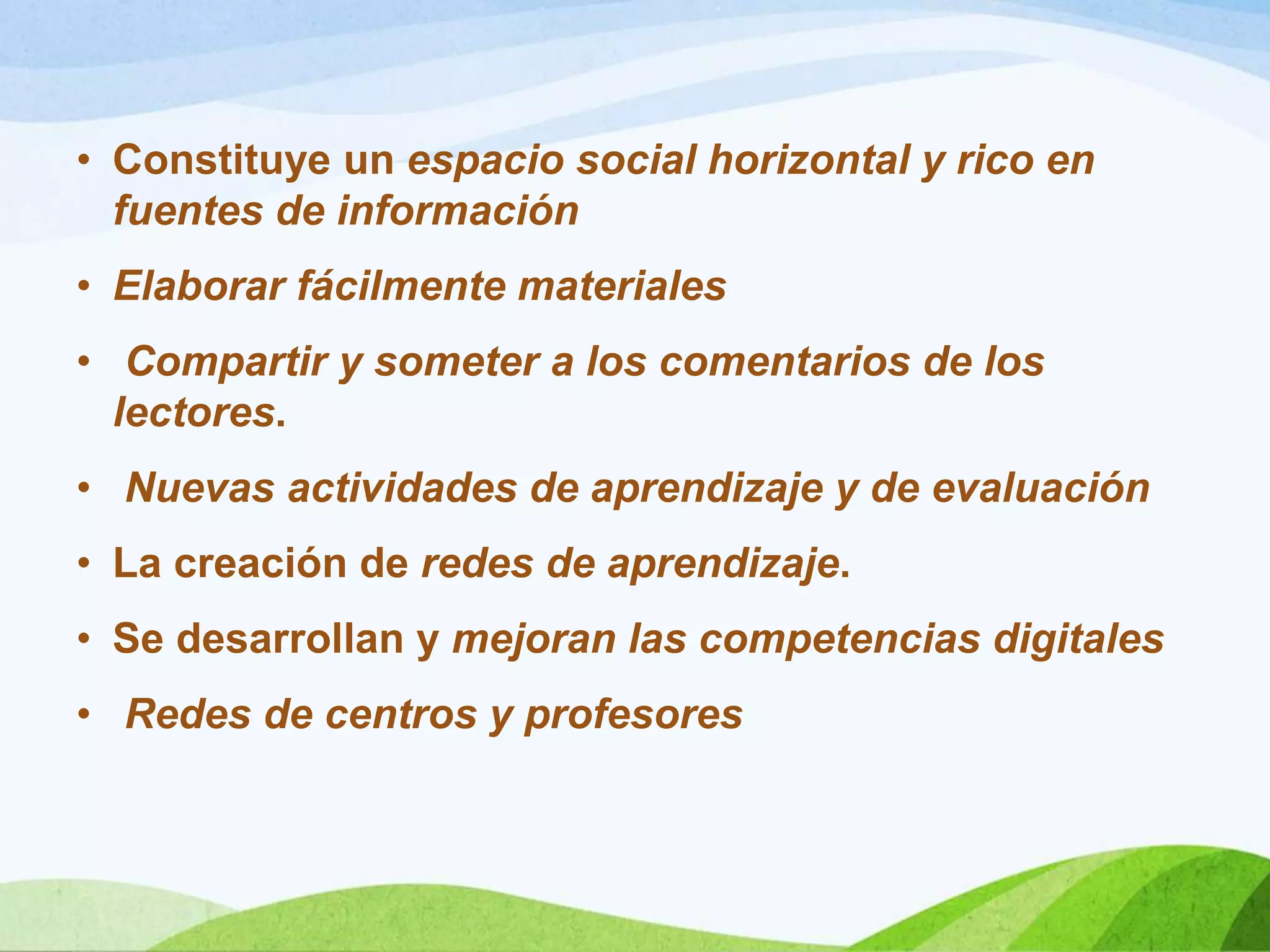 • Constituye un espacio social horizontal y rico en fuentes de información

• Elaborar fácilmente materiales

• Compartir y someter a los comentarios de los lectores.

• Nuevas actividades de aprendizaje y de evaluación

• La creación de redes de aprendizaje.

• Se desarrollan y mejoran las competencias digitales

• Redes de centros y profesores